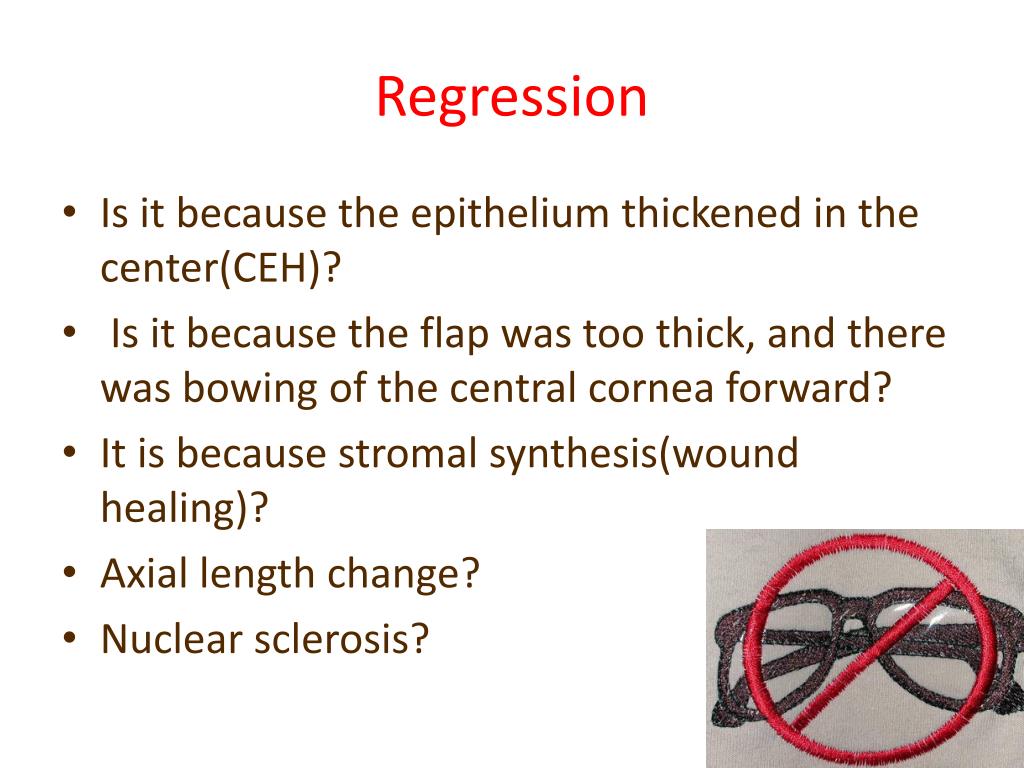 Regression

• Is it because the epithelium thickened in the center(CEH)?
• Is it because the flap was too thick, and there was bowing of the central cornea forward?
• It is because stromal synthesis(wound healing)?
• Axial length change?
• Nuclear sclerosis?